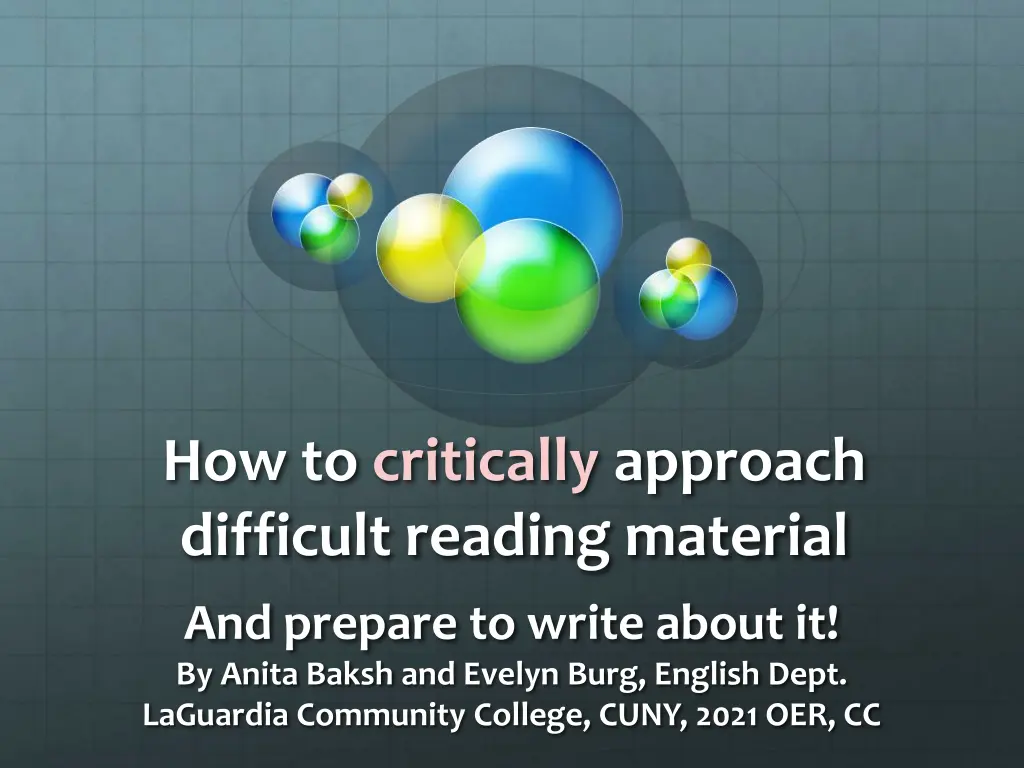 How to critically approach difficult reading material

And prepare to write about it!
By Anita Baksh and Evelyn Burg, English Dept.
LaGuardia Community College, CUNY, 2021 OER, CC